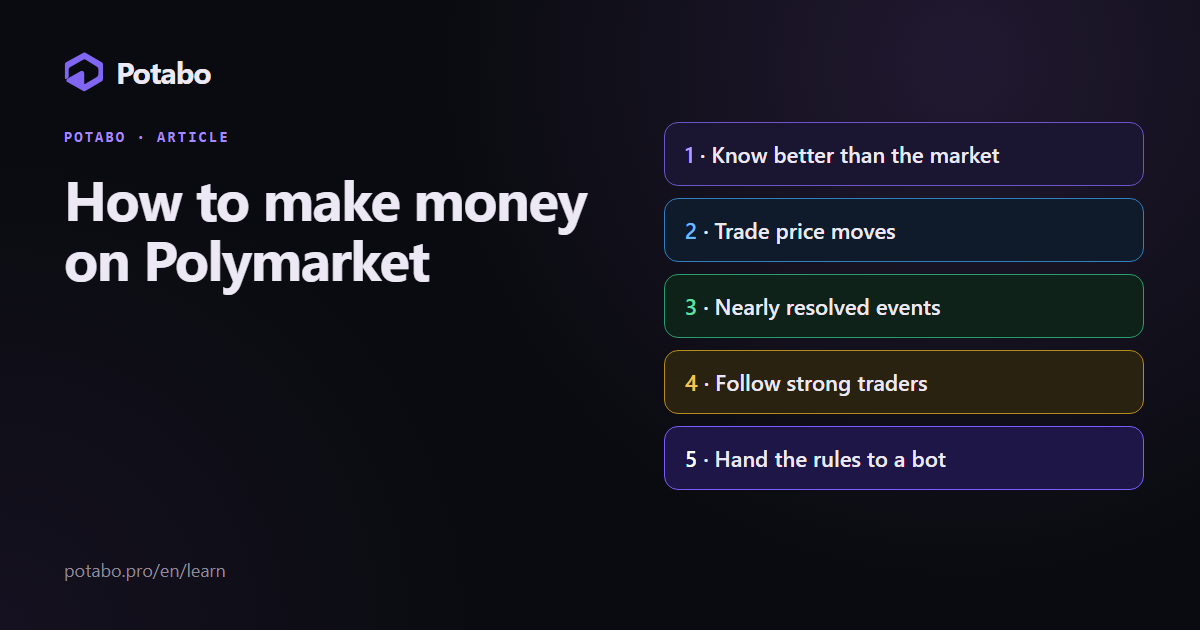 Potabo

POTABO · ARTICLE

How to make money on Polymarket

1 · Know better than the market

2 · Trade price moves

3 · Nearly resolved events

4 · Follow strong traders

5 · Hand the rules to a bot

potabo.pro/en/learn